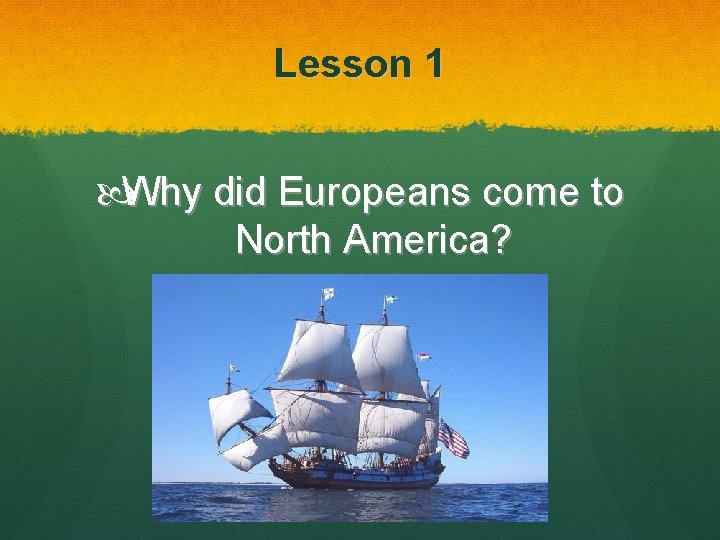 Lesson 1

Why did Europeans come to North America?